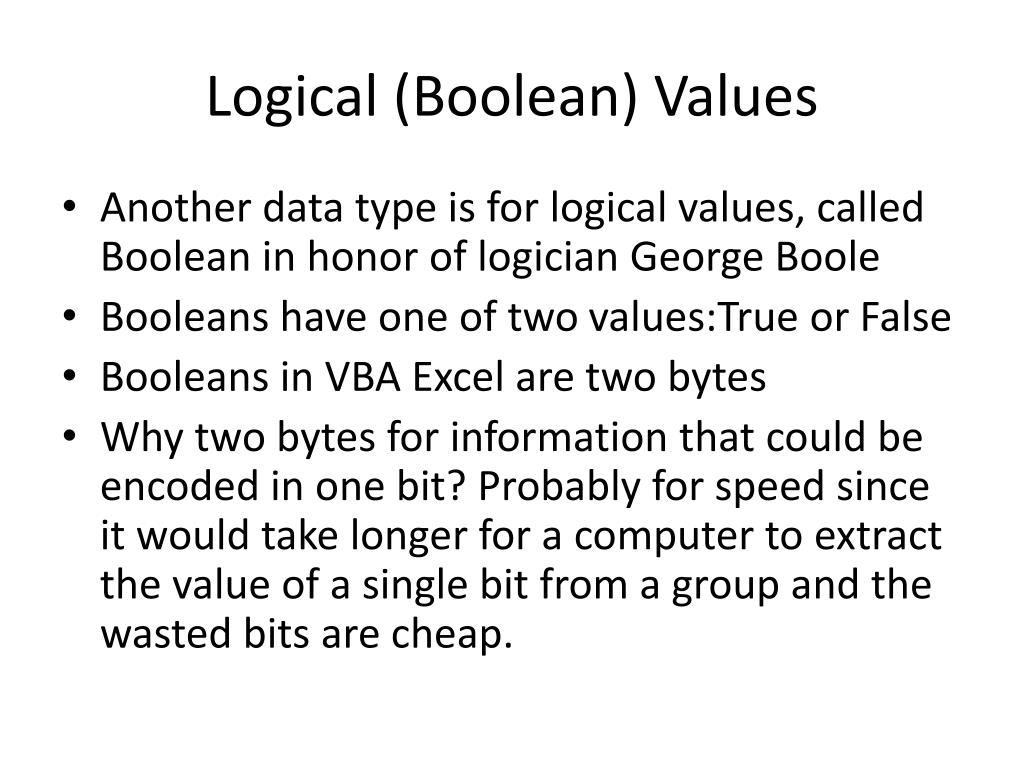 Logical (Boolean) Values

• Another data type is for logical values, called Boolean in honor of logician George Boole
• Booleans have one of two values:True or False
• Booleans in VBA Excel are two bytes
• Why two bytes for information that could be encoded in one bit? Probably for speed since it would take longer for a computer to extract the value of a single bit from a group and the wasted bits are cheap.